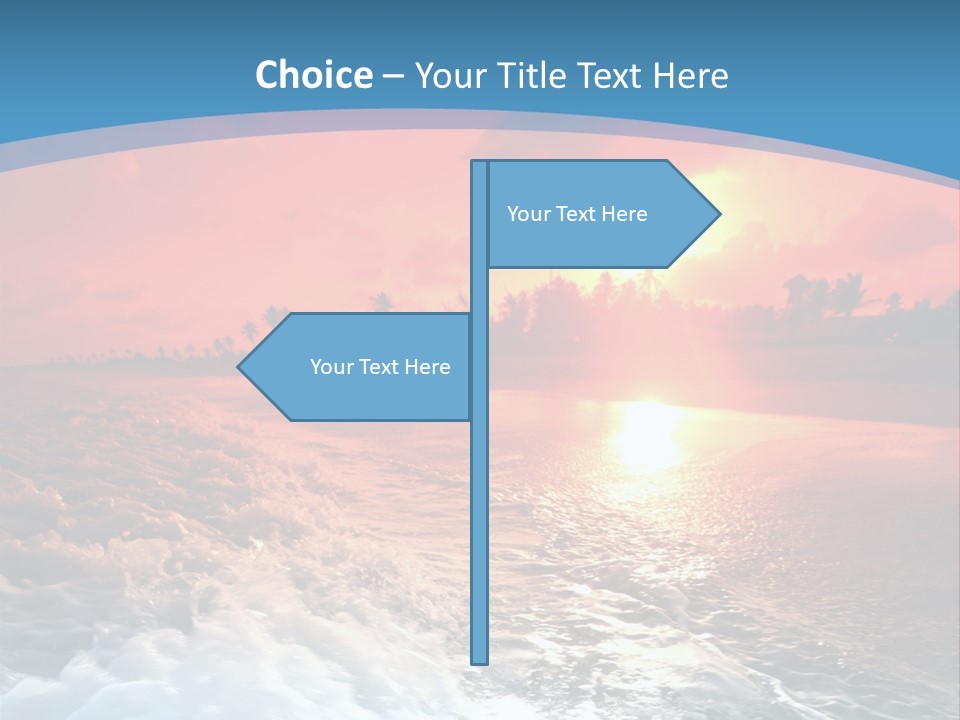 Choice – Your Title Text Here

Your Text Here

Your Text Here